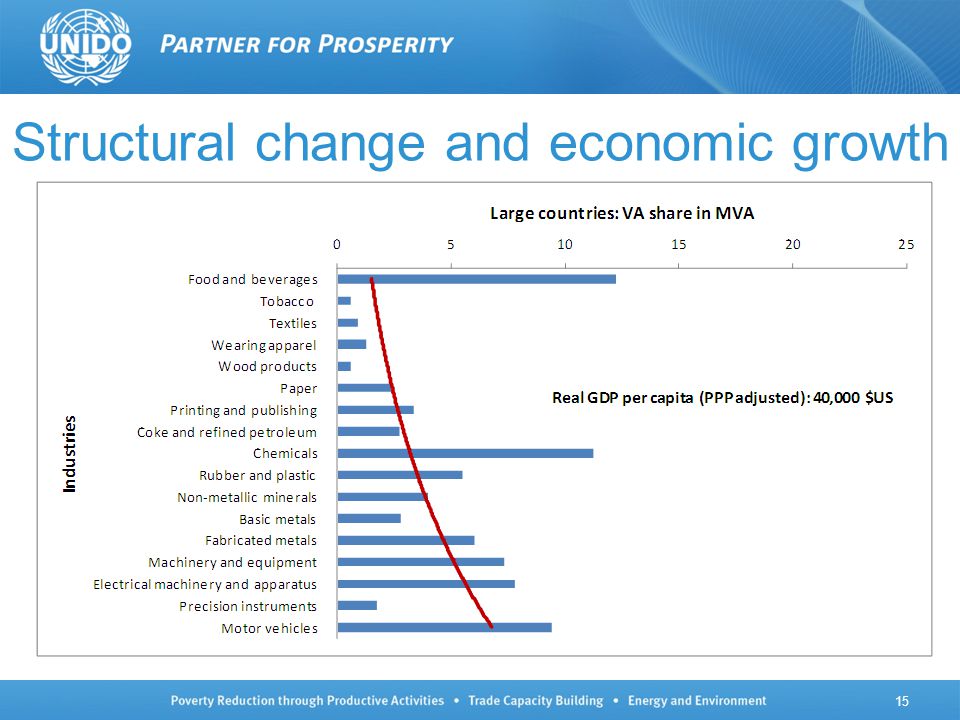 UNIDO PARTNER FOR PROSPERITY

Structural change and economic growth

Large countries: VA share in MVA

0 5 10 15 20 25

Industries

Food and beverages
Tobacco
Textiles
Wearing apparel
Wood products
Paper
Printing and publishing
Coke and refined petroleum
Chemicals
Rubber and plastic
Non-metallic minerals
Basic metals
Fabricated metals
Machinery and equipment
Electrical machinery and apparatus
Precision instruments
Motor vehicles

Real GDP per capita (PPP adjusted): 40,000 $US

Poverty Reduction through Productive Activities • Trade Capacity Building • Energy and Environment

15